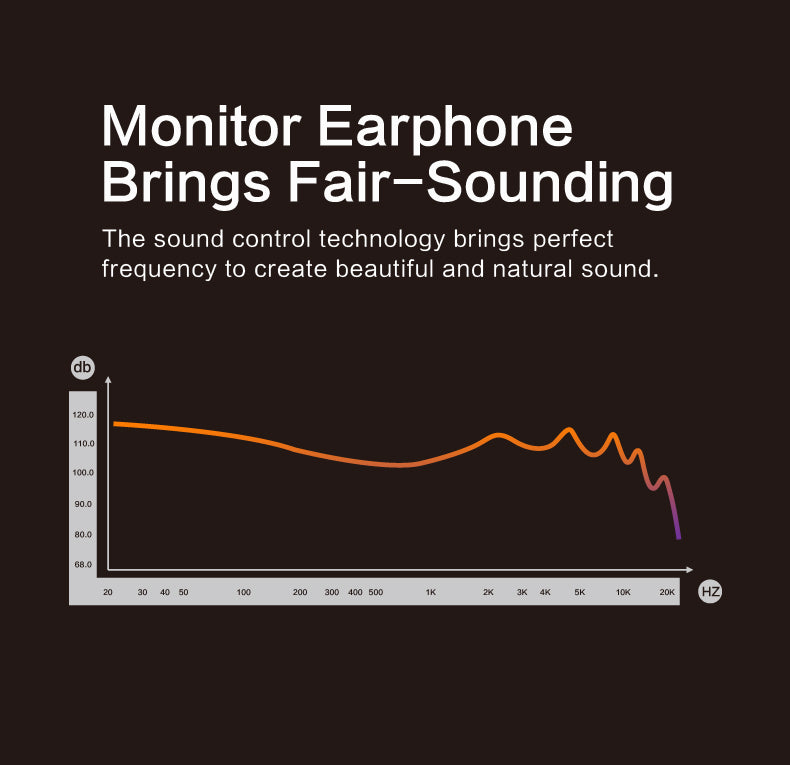 Monitor Earphone
Brings Fair-Sounding

The sound control technology brings perfect frequency to create beautiful and natural sound.

db
120.0
110.0
100.0
90.0
80.0
68.0
20 30 40 50 100 200 300 400 500 1K 2K 3K 4K 5K 10K 20K
HZ